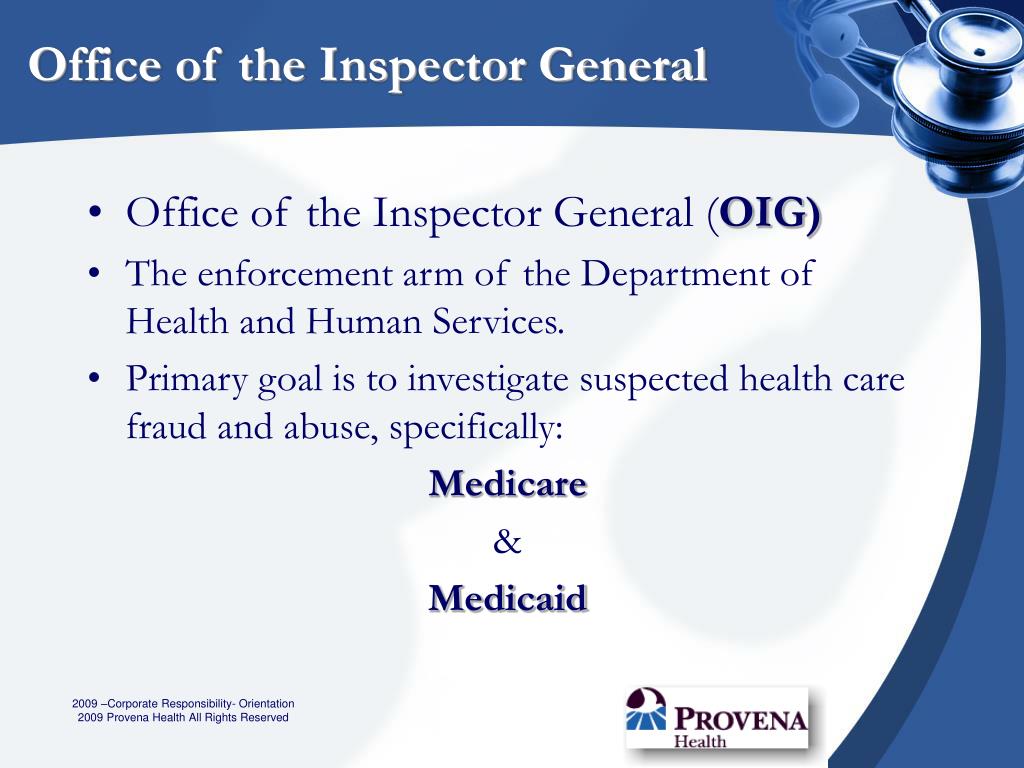 Office of the Inspector General

• Office of the Inspector General (OIG)
• The enforcement arm of the Department of Health and Human Services.
• Primary goal is to investigate suspected health care fraud and abuse, specifically:

Medicare
&
Medicaid

2009 –Corporate Responsibility- Orientation
2009 Provena Health All Rights Reserved

PROVENA
Health